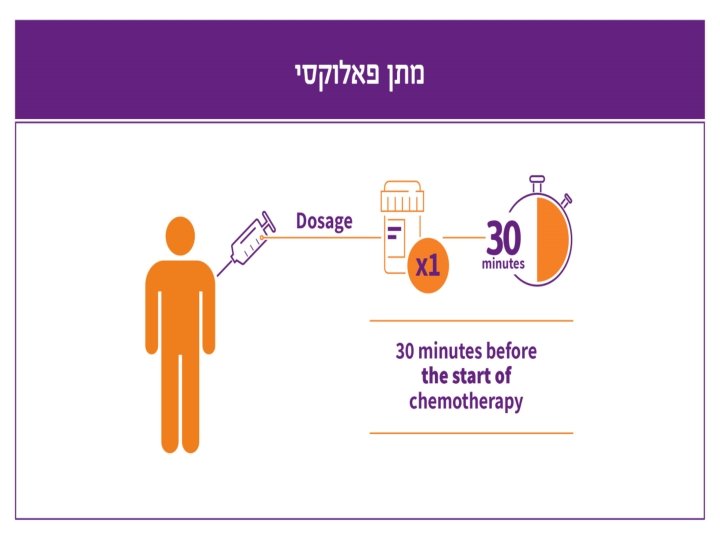 מתן פאלוקסי

Dosage

x1

30
minutes

30 minutes before the start of chemotherapy